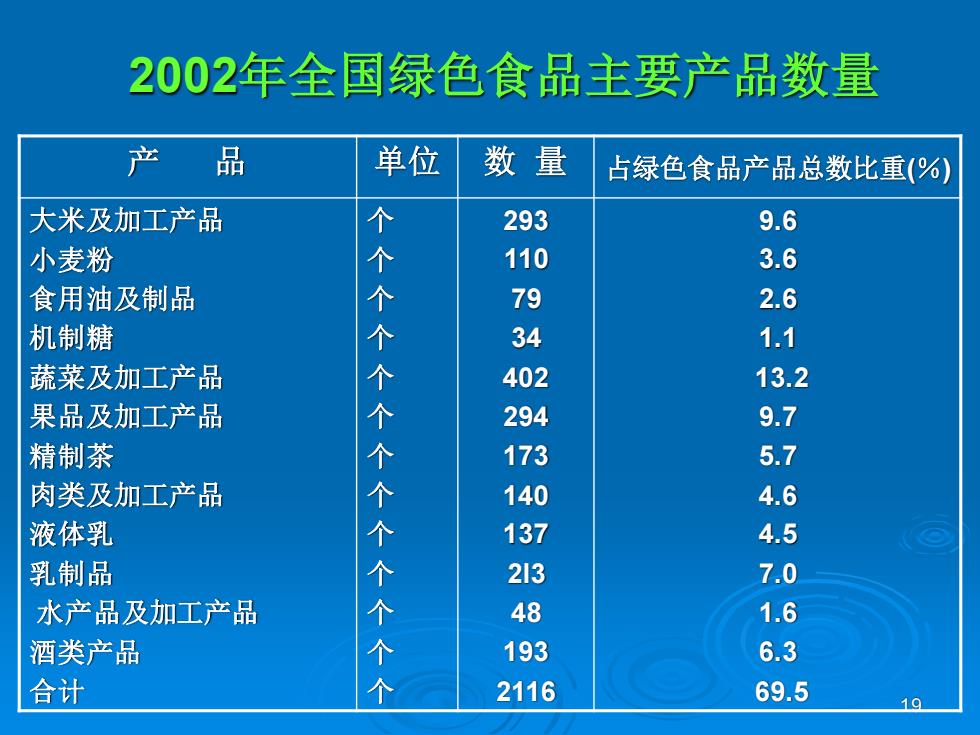 2002年全国绿色食品主要产品数量

| 产　品 | 单位 | 数 量 | 占绿色食品产品总数比重(%) |
|---|---|---|---|
| 大米及加工产品 | 个 | 293 | 9.6 |
| 小麦粉 | 个 | 110 | 3.6 |
| 食用油及制品 | 个 | 79 | 2.6 |
| 机制糖 | 个 | 34 | 1.1 |
| 蔬菜及加工产品 | 个 | 402 | 13.2 |
| 果品及加工产品 | 个 | 294 | 9.7 |
| 精制茶 | 个 | 173 | 5.7 |
| 肉类及加工产品 | 个 | 140 | 4.6 |
| 液体乳 | 个 | 137 | 4.5 |
| 乳制品 | 个 | 2l3 | 7.0 |
| 水产品及加工产品 | 个 | 48 | 1.6 |
| 酒类产品 | 个 | 193 | 6.3 |
| 合计 | 个 | 2116 | 69.5 |

19